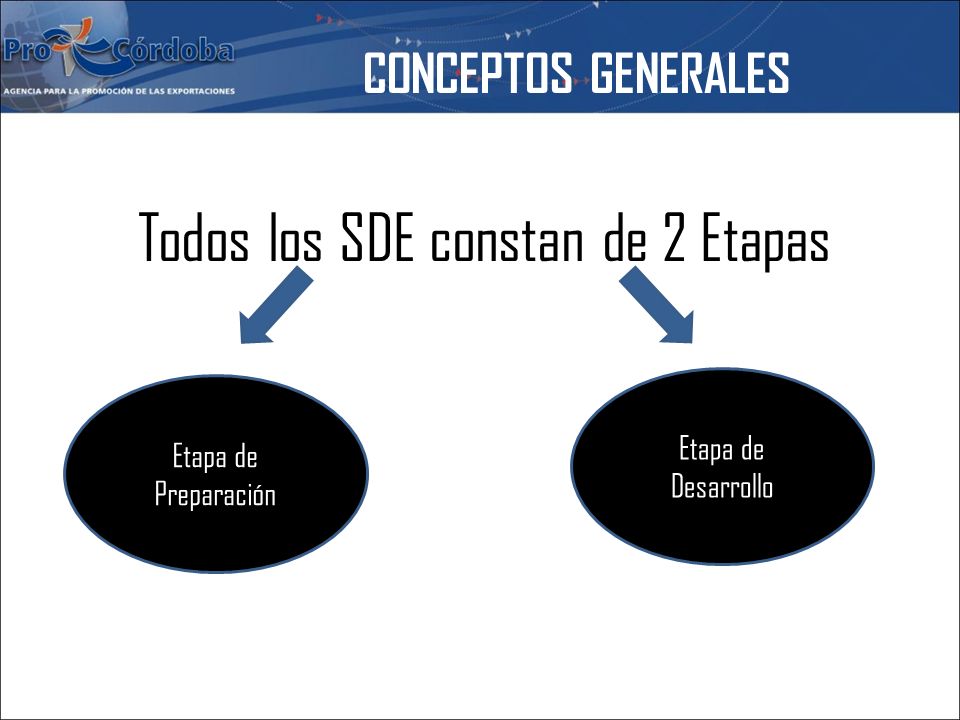 Pro Córdoba
AGENCIA PARA LA PROMOCIÓN DE LAS EXPORTACIONES

CONCEPTOS GENERALES

Todos los SDE constan de 2 Etapas

Etapa de Preparación

Etapa de Desarrollo